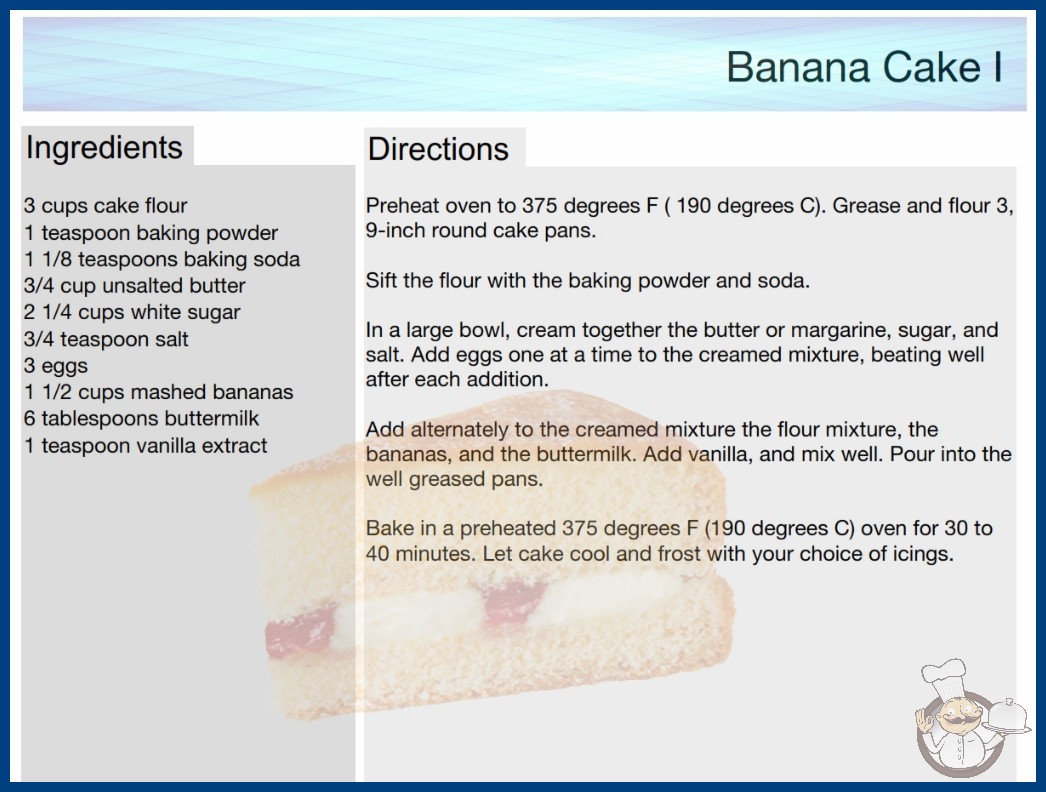 Banana Cake I

Ingredients

3 cups cake flour
1 teaspoon baking powder
1 1/8 teaspoons baking soda
3/4 cup unsalted butter
2 1/4 cups white sugar
3/4 teaspoon salt
3 eggs
1 1/2 cups mashed bananas
6 tablespoons buttermilk
1 teaspoon vanilla extract

Directions

Preheat oven to 375 degrees F ( 190 degrees C). Grease and flour 3, 9-inch round cake pans.

Sift the flour with the baking powder and soda.

In a large bowl, cream together the butter or margarine, sugar, and salt. Add eggs one at a time to the creamed mixture, beating well after each addition.

Add alternately to the creamed mixture the flour mixture, the bananas, and the buttermilk. Add vanilla, and mix well. Pour into the well greased pans.

Bake in a preheated 375 degrees F (190 degrees C) oven for 30 to 40 minutes. Let cake cool and frost with your choice of icings.